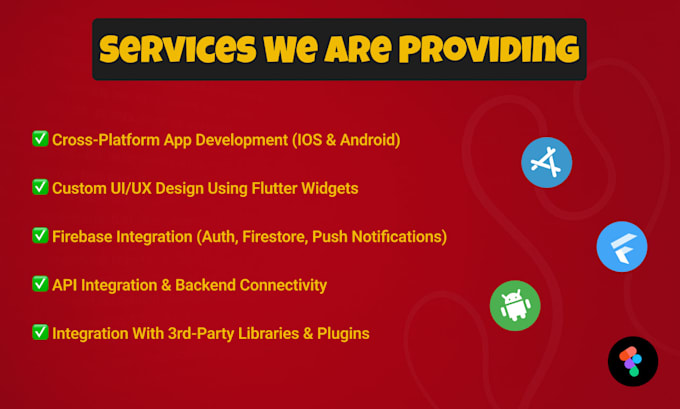 Services We Are Providing

✅ Cross-Platform App Development (IOS & Android)

✅ Custom UI/UX Design Using Flutter Widgets

✅ Firebase Integration (Auth, Firestore, Push Notifications)

✅ API Integration & Backend Connectivity

✅ Integration With 3rd-Party Libraries & Plugins